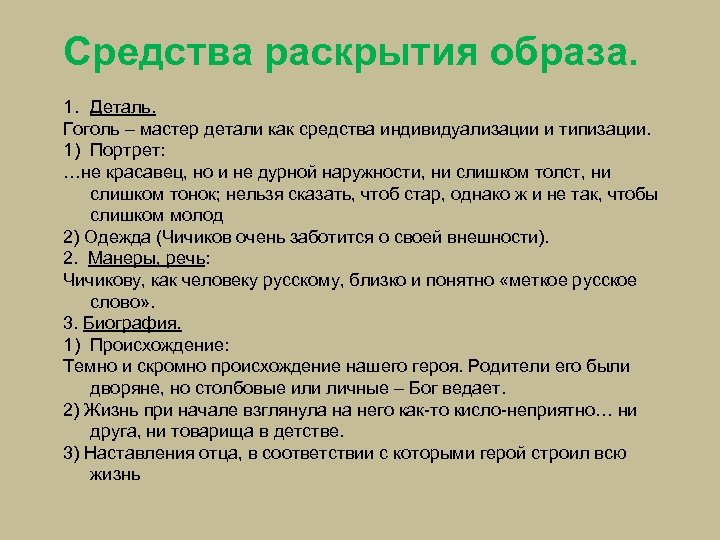 Средства раскрытия образа.

1. Деталь.
Гоголь – мастер детали как средства индивидуализации и типизации.
1) Портрет:
…не красавец, но и не дурной наружности, ни слишком толст, ни слишком тонок; нельзя сказать, чтоб стар, однако ж и не так, чтобы слишком молод
2) Одежда (Чичиков очень заботится о своей внешности).
2. Манеры, речь:
Чичикову, как человеку русскому, близко и понятно «меткое русское слово».
3. Биография.
1) Происхождение:
Темно и скромно происхождение нашего героя. Родители его были дворяне, но столбовые или личные – Бог ведает.
2) Жизнь при начале взглянула на него как-то кисло-неприятно… ни друга, ни товарища в детстве.
3) Наставления отца, в соответствии с которыми герой строил всю жизнь